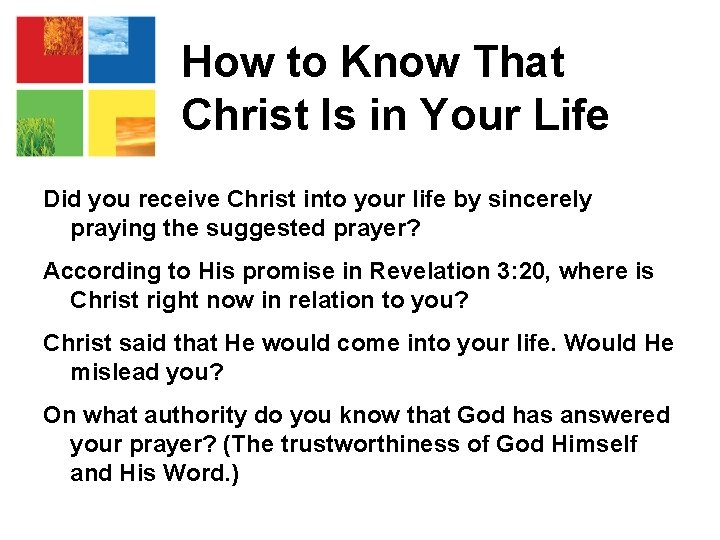 How to Know That Christ Is in Your Life

Did you receive Christ into your life by sincerely praying the suggested prayer?

According to His promise in Revelation 3:20, where is Christ right now in relation to you?

Christ said that He would come into your life. Would He mislead you?

On what authority do you know that God has answered your prayer? (The trustworthiness of God Himself and His Word.)